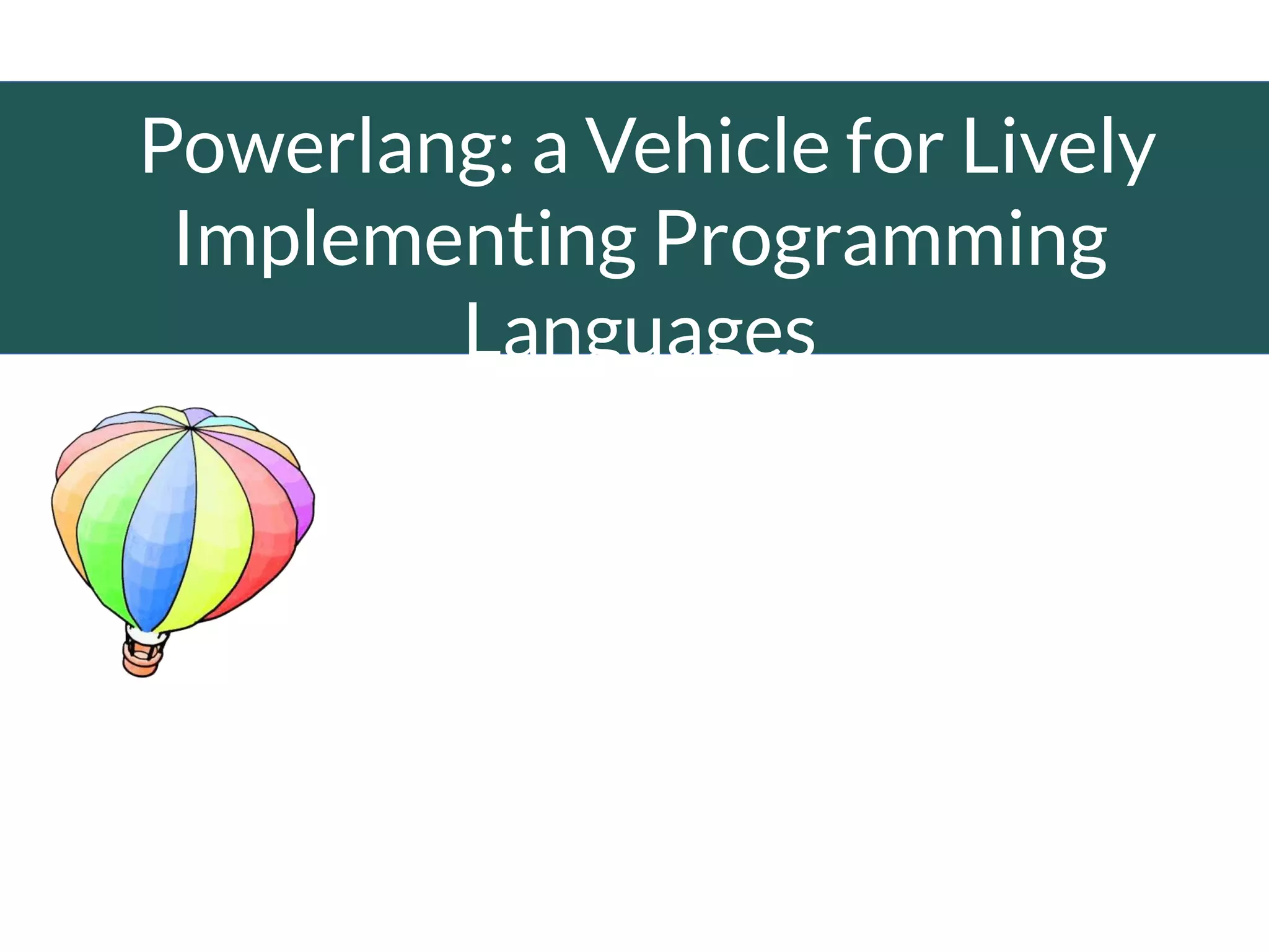 Powerlang: a Vehicle for Lively Implementing Programming Languages